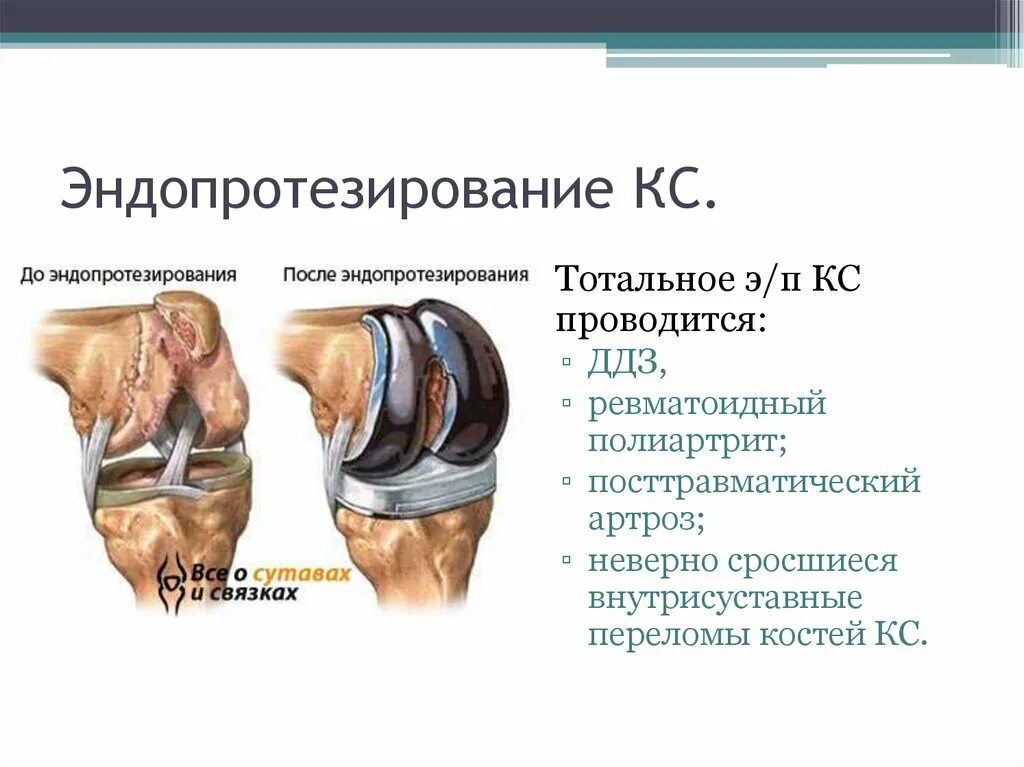 Эндопротезирование КС.

До эндопротезирования

После эндопротезирования

Все о сутавах и связках

Тотальное э/п КС проводится:

▫ ДДЗ,
▫ ревматоидный полиартрит;
▫ посттравматический артроз;
▫ неверно сросшиеся внутрисуставные переломы костей КС.